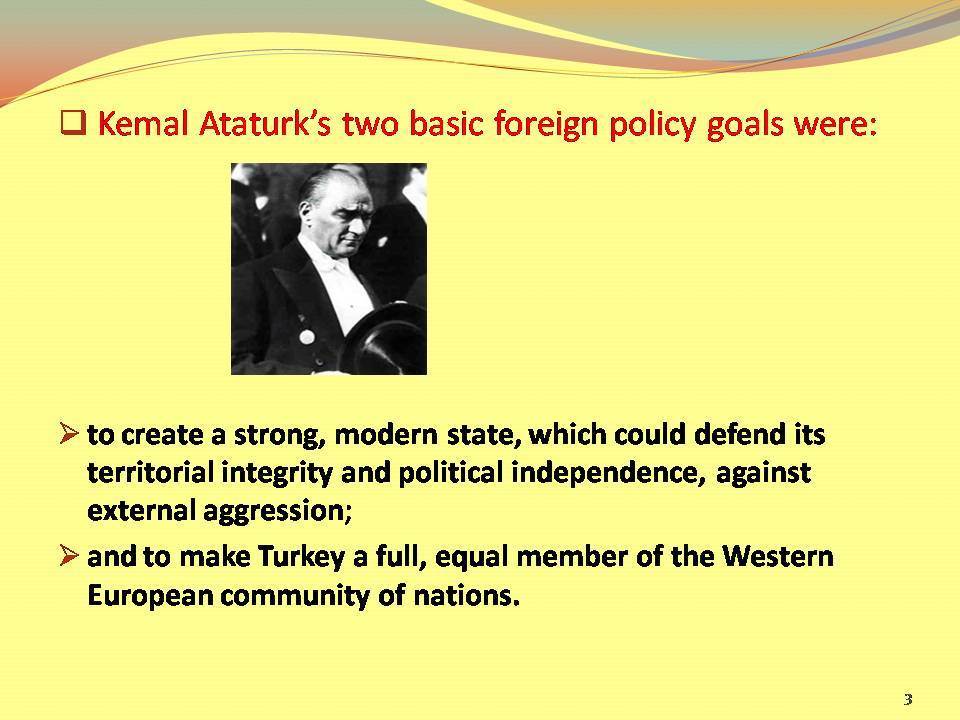 ❑ Kemal Ataturk's two basic foreign policy goals were:

➢ to create a strong, modern state, which could defend its territorial integrity and political independence, against external aggression;

➢ and to make Turkey a full, equal member of the Western European community of nations.

3